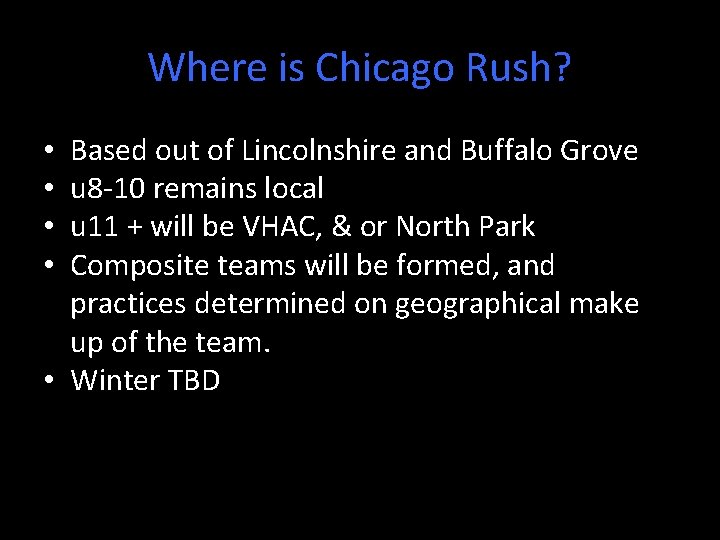 Where is Chicago Rush?

• Based out of Lincolnshire and Buffalo Grove
• u8-10 remains local
• u11 + will be VHAC, & or North Park
• Composite teams will be formed, and practices determined on geographical make up of the team.
• Winter TBD